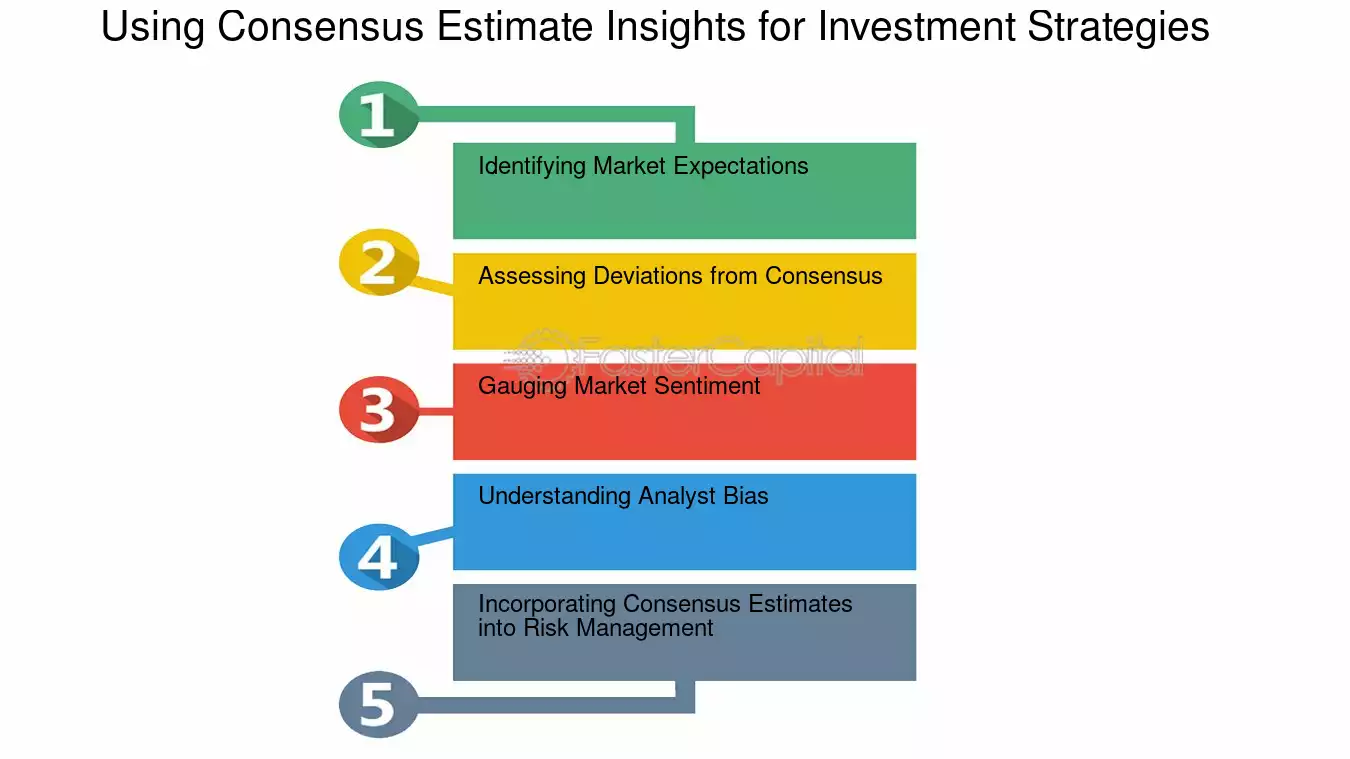 Using Consensus Estimate Insights for Investment Strategies

1

Identifying Market Expectations

2

Assessing Deviations from Consensus

FasterCapital

3

Gauging Market Sentiment

4

Understanding Analyst Bias

Incorporating Consensus Estimates into Risk Management

5